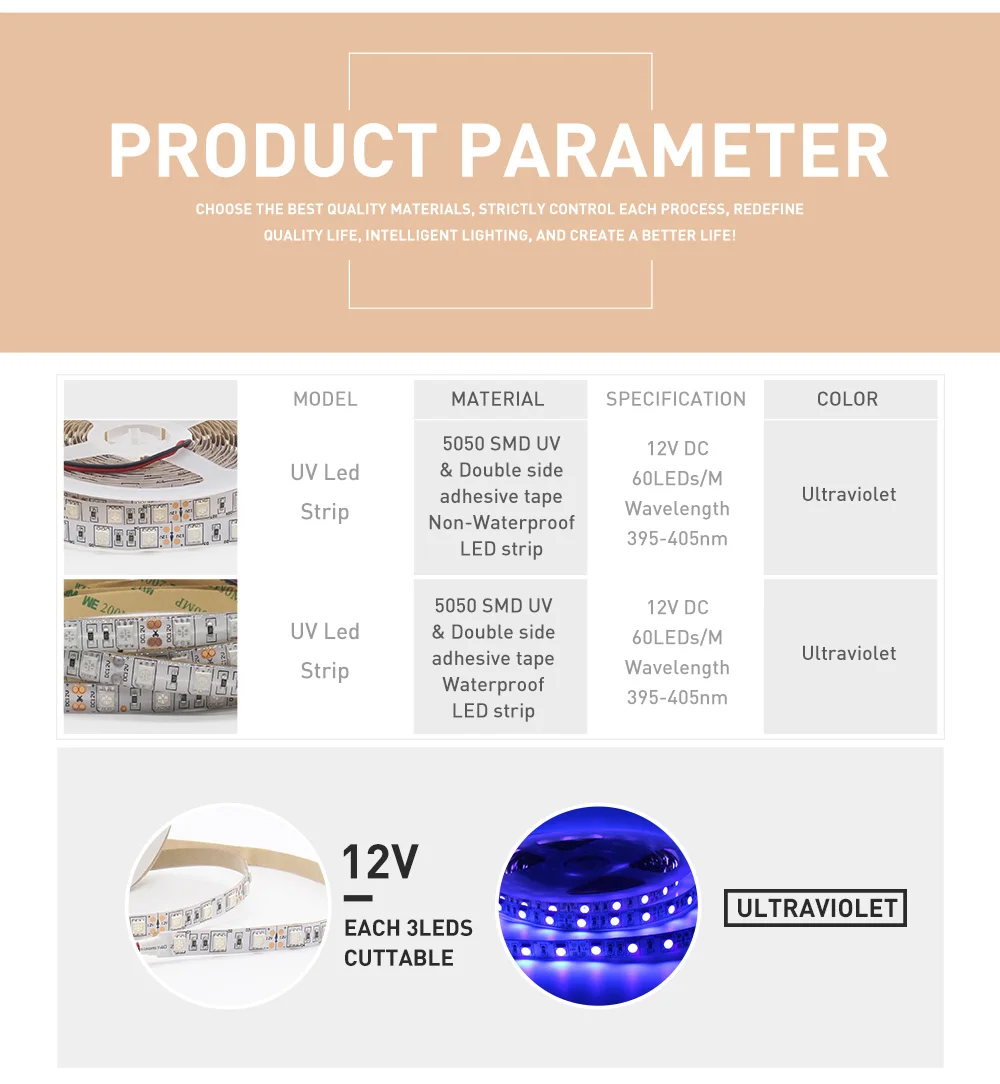 PRODUCT PARAMETER

CHOOSE THE BEST QUALITY MATERIALS, STRICTLY CONTROL EACH PROCESS, REDEFINE QUALITY LIFE, INTELLIGENT LIGHTING, AND CREATE A BETTER LIFE!

| | MODEL | MATERIAL | SPECIFICATION | COLOR |
|---|---|---|---|---|
| | UV Led Strip | 5050 SMD UV & Double side adhesive tape Non-Waterproof LED strip | 12V DC 60LEDs/M Wavelength 395-405nm | Ultraviolet |
| | UV Led Strip | 5050 SMD UV & Double side adhesive tape Waterproof LED strip | 12V DC 60LEDs/M Wavelength 395-405nm | Ultraviolet |

12V

EACH 3LEDS CUTTABLE

ULTRAVIOLET